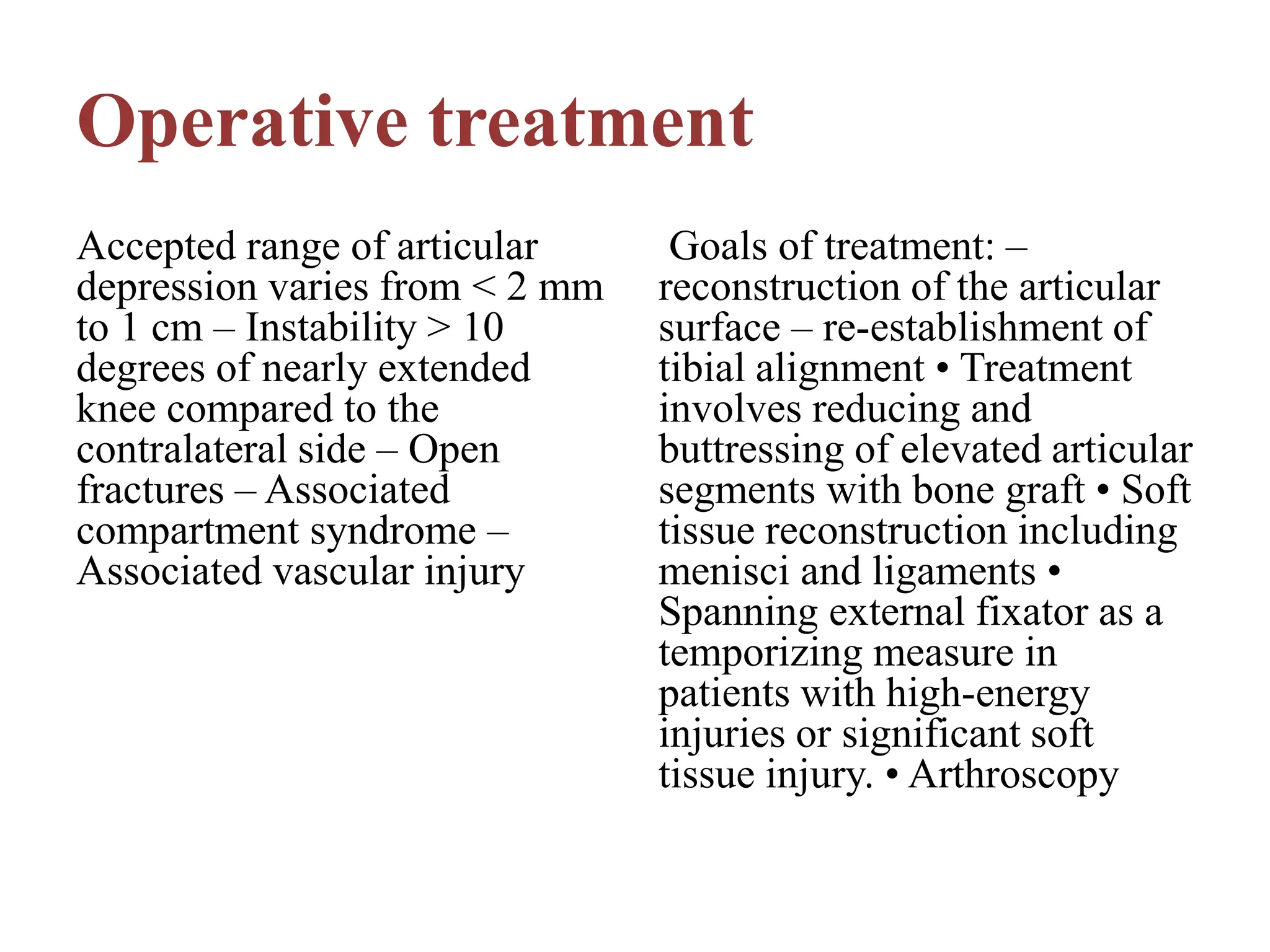 Operative treatment

Accepted range of articular depression varies from < 2 mm to 1 cm – Instability > 10 degrees of nearly extended knee compared to the contralateral side – Open fractures – Associated compartment syndrome – Associated vascular injury

Goals of treatment: – reconstruction of the articular surface – re-establishment of tibial alignment • Treatment involves reducing and buttressing of elevated articular segments with bone graft • Soft tissue reconstruction including menisci and ligaments • Spanning external fixator as a temporizing measure in patients with high-energy injuries or significant soft tissue injury. • Arthroscopy